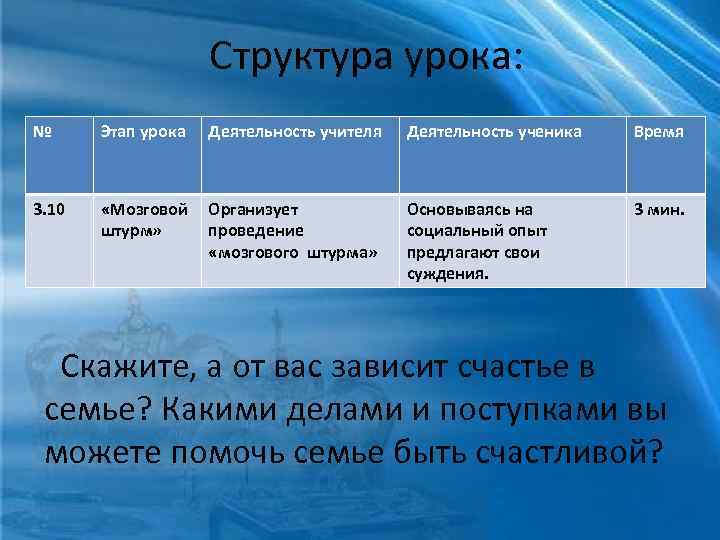 Структура урока:

| № | Этап урока | Деятельность учителя | Деятельность ученика | Время |
|---|---|---|---|---|
| 3.10 | «Мозговой штурм» | Организует проведение «мозгового штурма» | Основываясь на социальный опыт предлагают свои суждения. | 3 мин. |

Скажите, а от вас зависит счастье в семье? Какими делами и поступками вы можете помочь семье быть счастливой?